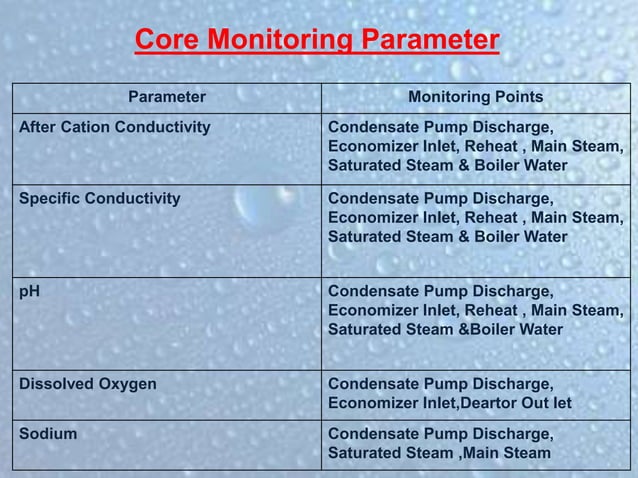 Core Monitoring Parameter

| Parameter | Monitoring Points |
|---|---|
| After Cation Conductivity | Condensate Pump Discharge, Economizer Inlet, Reheat , Main Steam, Saturated Steam & Boiler Water |
| Specific Conductivity | Condensate Pump Discharge, Economizer Inlet, Reheat , Main Steam, Saturated Steam & Boiler Water |
| pH | Condensate Pump Discharge, Economizer Inlet, Reheat , Main Steam, Saturated Steam &Boiler Water |
| Dissolved Oxygen | Condensate Pump Discharge, Economizer Inlet,Deartor Out let |
| Sodium | Condensate Pump Discharge, Saturated Steam ,Main Steam |